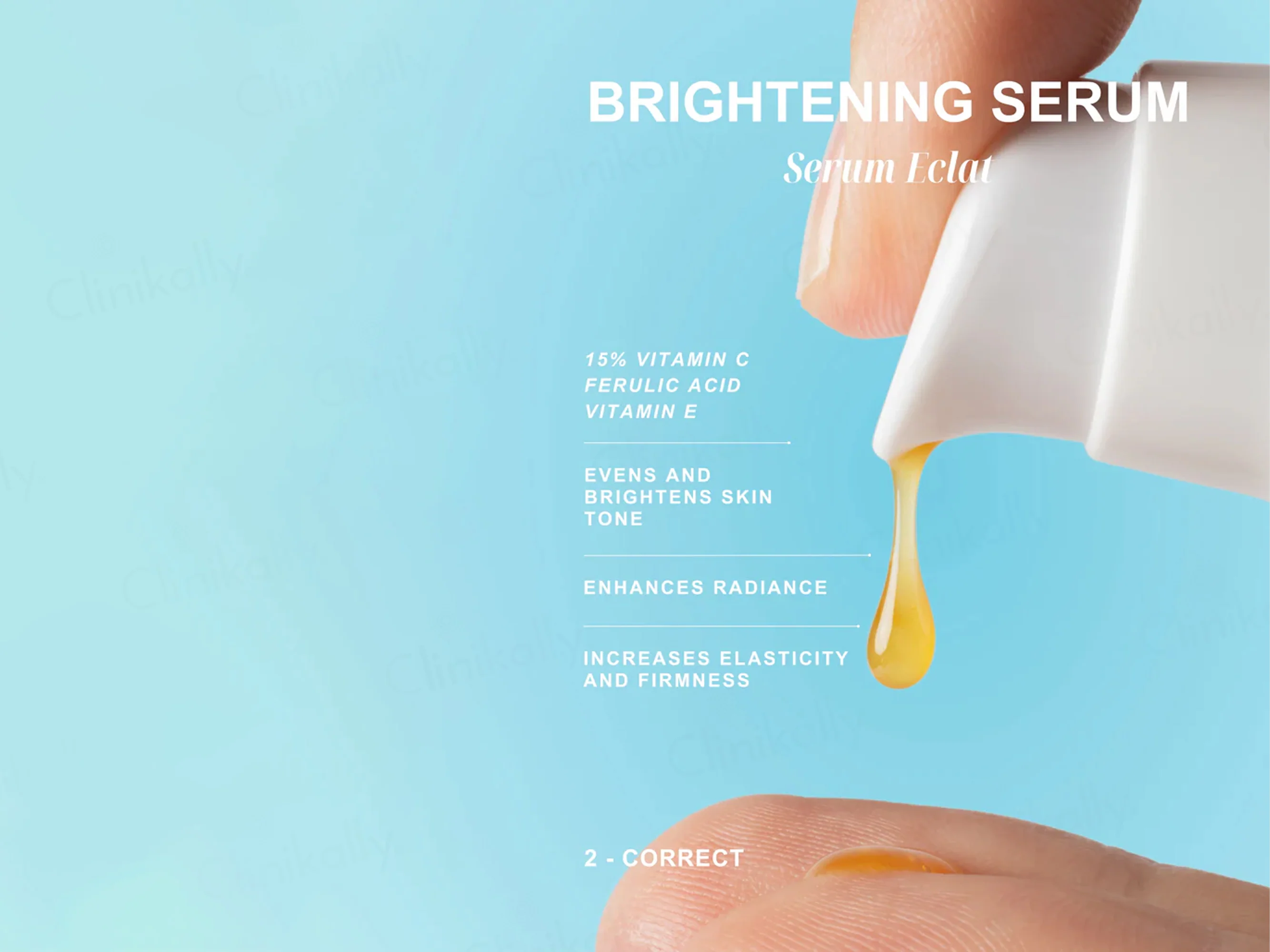 BRIGHTENING SERUM
Serum Eclat

15% VITAMIN C
FERULIC ACID
VITAMIN E

EVENS AND BRIGHTENS SKIN TONE

ENHANCES RADIANCE

INCREASES ELASTICITY AND FIRMNESS

2 - CORRECT

Clinikally